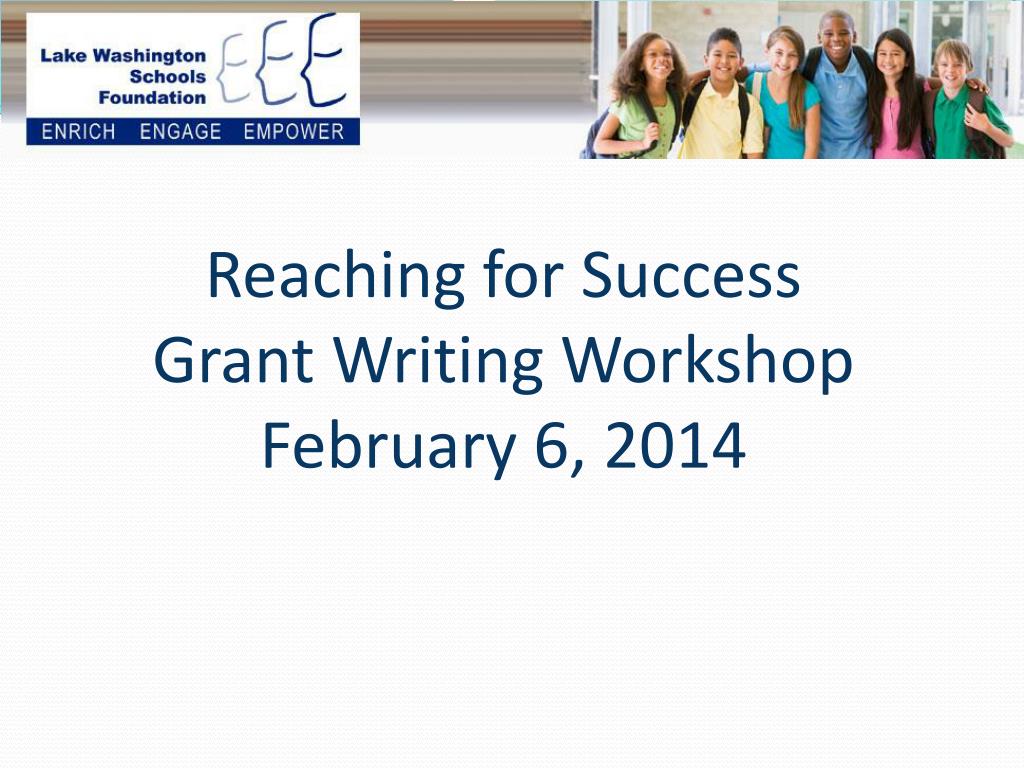 Lake Washington Schools Foundation
ENRICH ENGAGE EMPOWER

Reaching for Success
Grant Writing Workshop
February 6, 2014